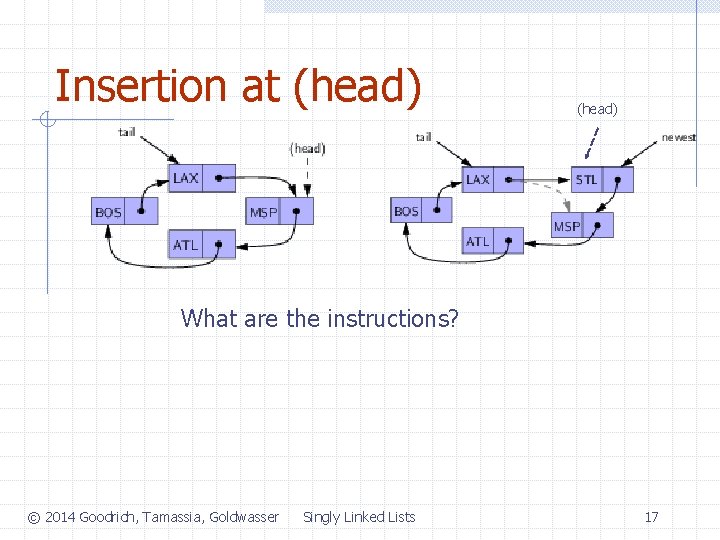 Insertion at (head)

tail
(head)
LAX
BOS
MSP
ATL

(head)
tail
newest
LAX
STL
BOS
MSP
ATL

What are the instructions?

© 2014 Goodrich, Tamassia, Goldwasser Singly Linked Lists 17